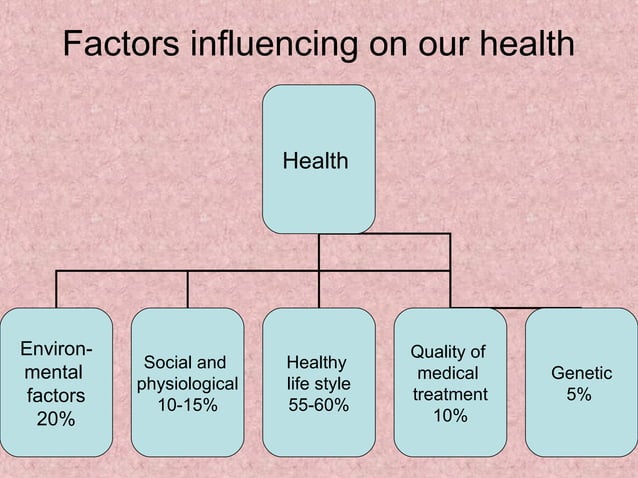 Factors influencing on our health

Health

Environmental factors 20%

Social and physiological 10-15%

Healthy life style 55-60%

Quality of medical treatment 10%

Genetic 5%